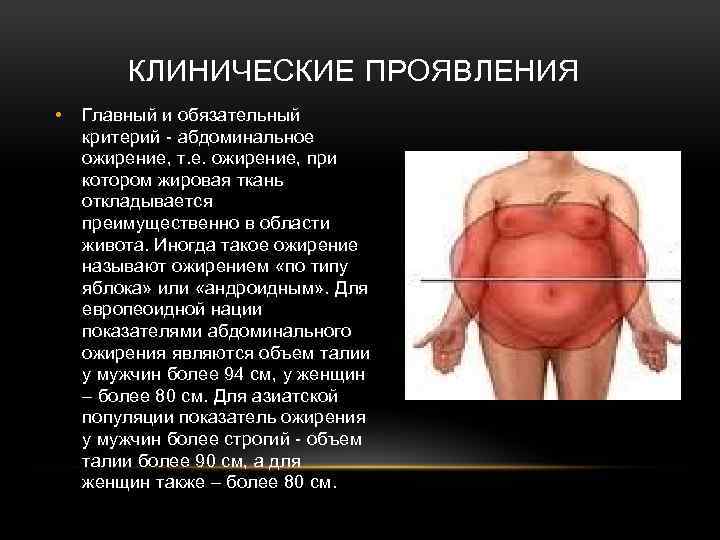 КЛИНИЧЕСКИЕ ПРОЯВЛЕНИЯ

• Главный и обязательный критерий - абдоминальное ожирение, т.е. ожирение, при котором жировая ткань откладывается преимущественно в области живота. Иногда такое ожирение называют ожирением «по типу яблока» или «андроидным». Для европеоидной нации показателями абдоминального ожирения являются объем талии у мужчин более 94 см, у женщин – более 80 см. Для азиатской популяции показатель ожирения у мужчин более строгий - объем талии более 90 см, а для женщин также – более 80 см.